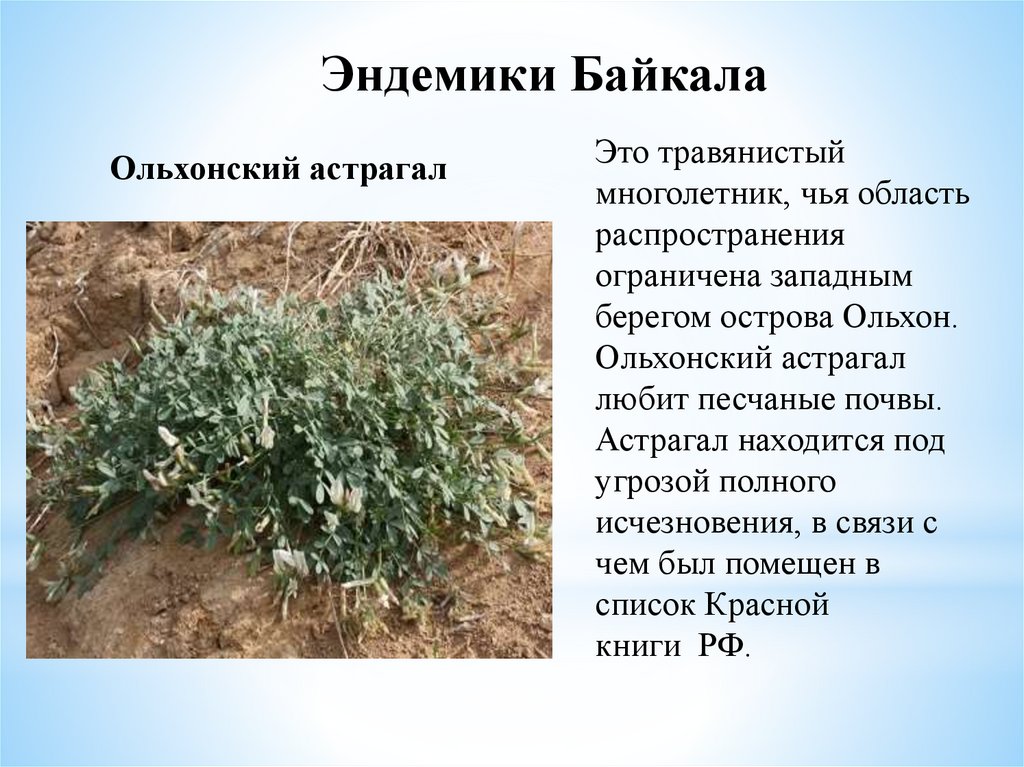 Эндемики Байкала

Ольхонский астрагал

Это травянистый многолетник, чья область распространения ограничена западным берегом острова Ольхон. Ольхонский астрагал любит песчаные почвы. Астрагал находится под угрозой полного исчезновения, в связи с чем был помещен в список Красной книги РФ.